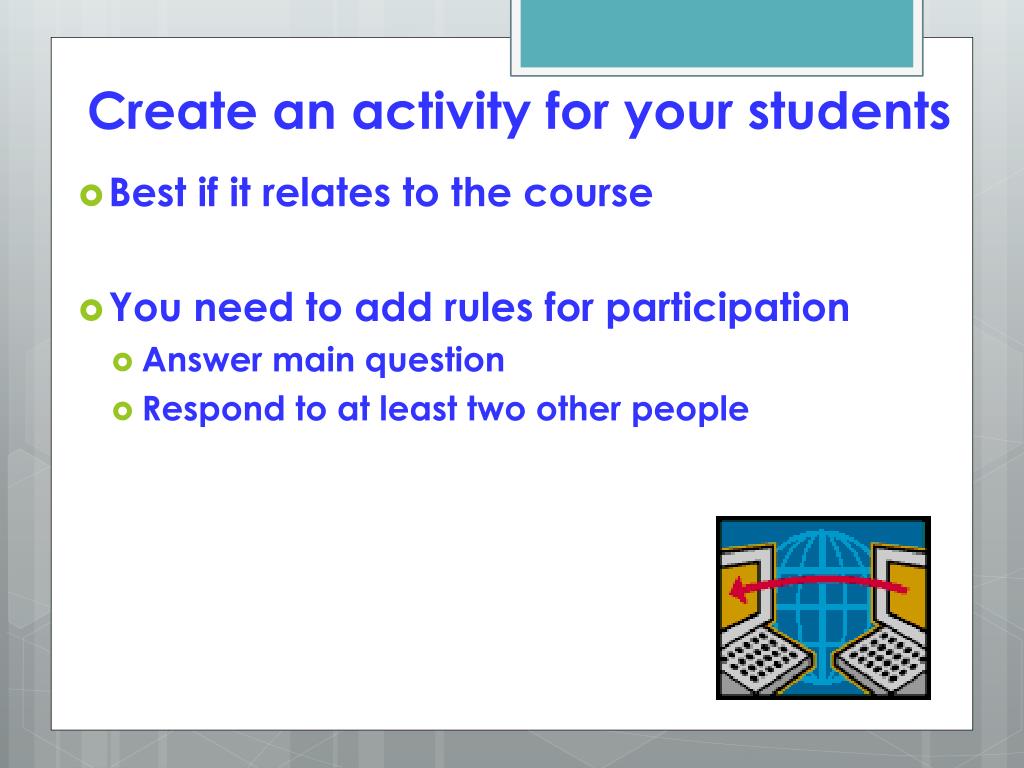 Create an activity for your students

Best if it relates to the course

You need to add rules for participation

Answer main question

Respond to at least two other people